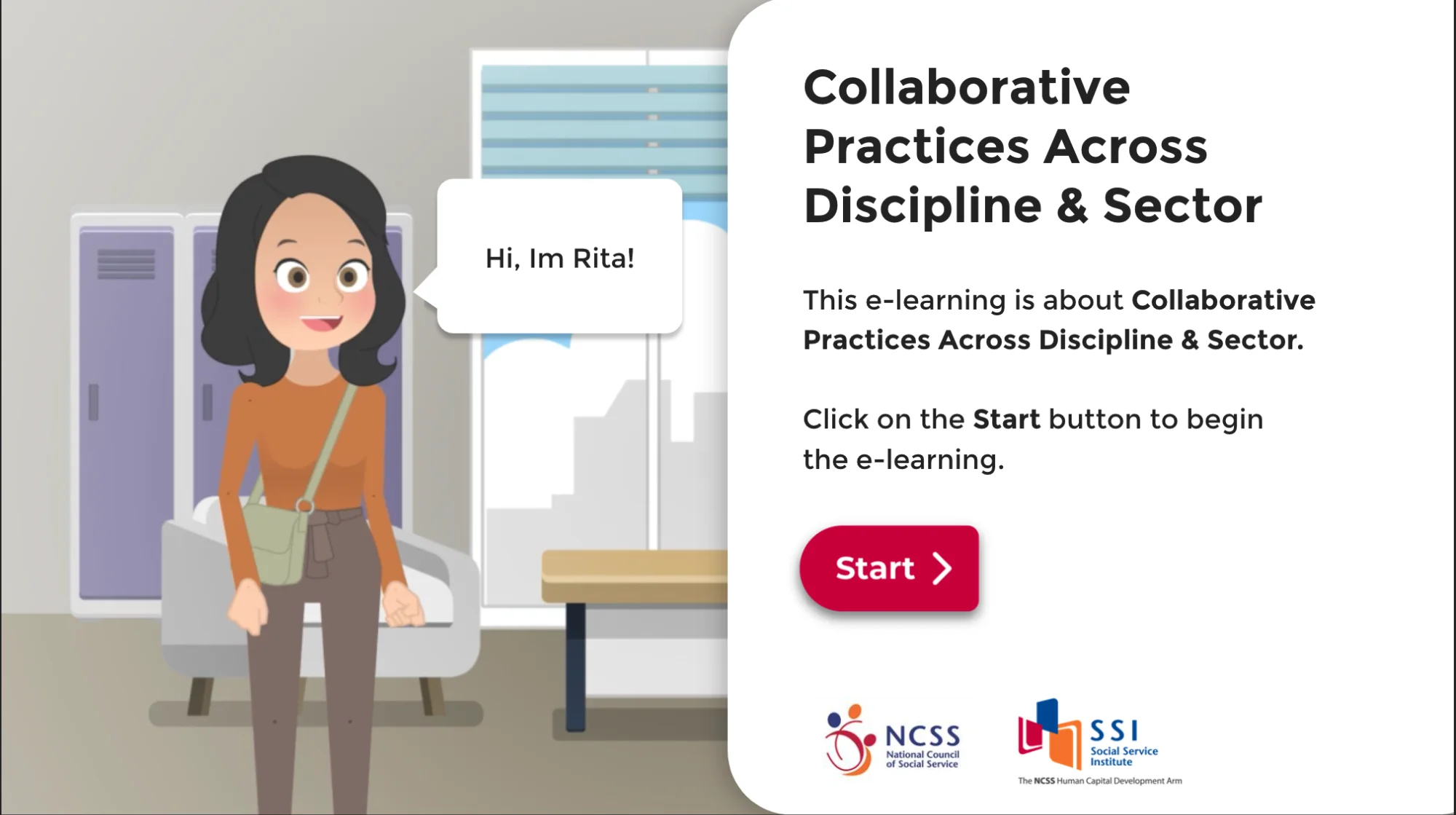 Hi, Im Rita!

Collaborative Practices Across Discipline & Sector

This e-learning is about Collaborative Practices Across Discipline & Sector.

Click on the Start button to begin the e-learning.

Start

NCSS National Council of Social Service

SSI Social Service Institute
The NCSS Human Capital Development Arm